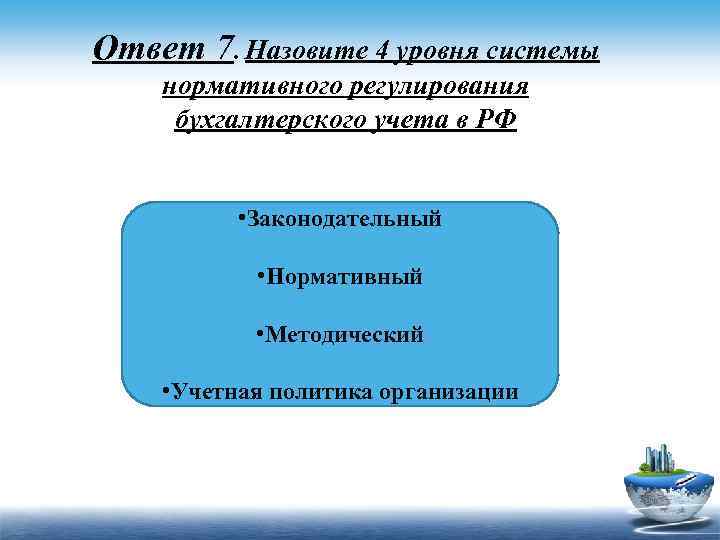 Ответ 7. Назовите 4 уровня системы нормативного регулирования бухгалтерского учета в РФ

•Законодательный

•Нормативный

•Методический

•Учетная политика организации